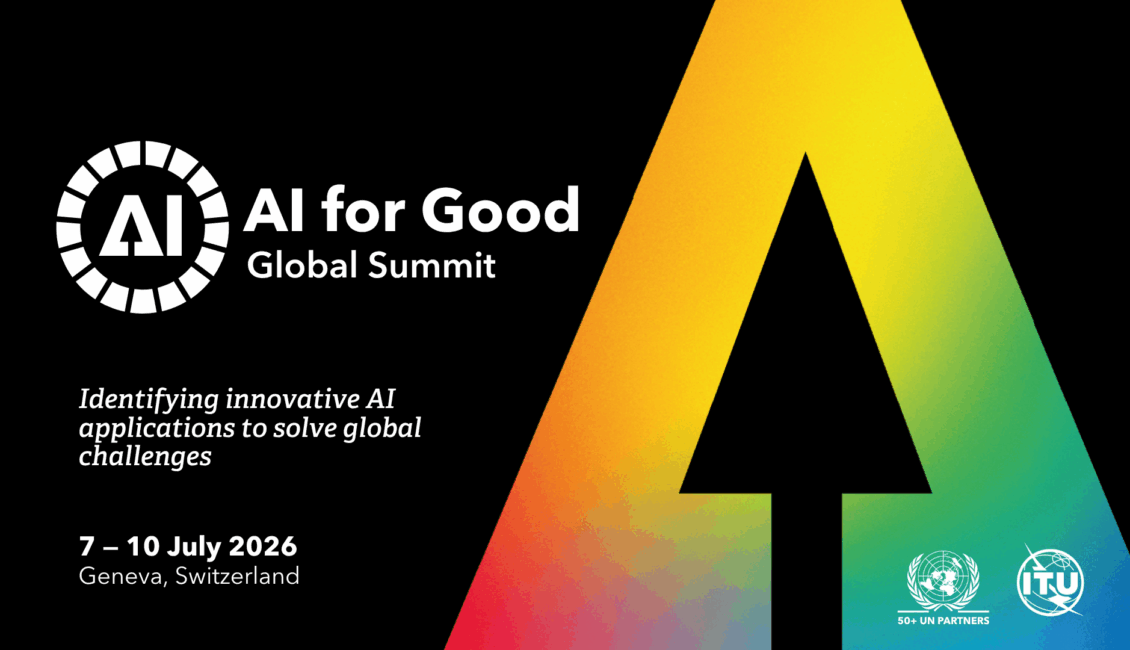 AI

AI for Good
Global Summit

Identifying innovative AI applications to solve global challenges

7 – 10 July 2026
Geneva, Switzerland

50+ UN PARTNERS

ITU